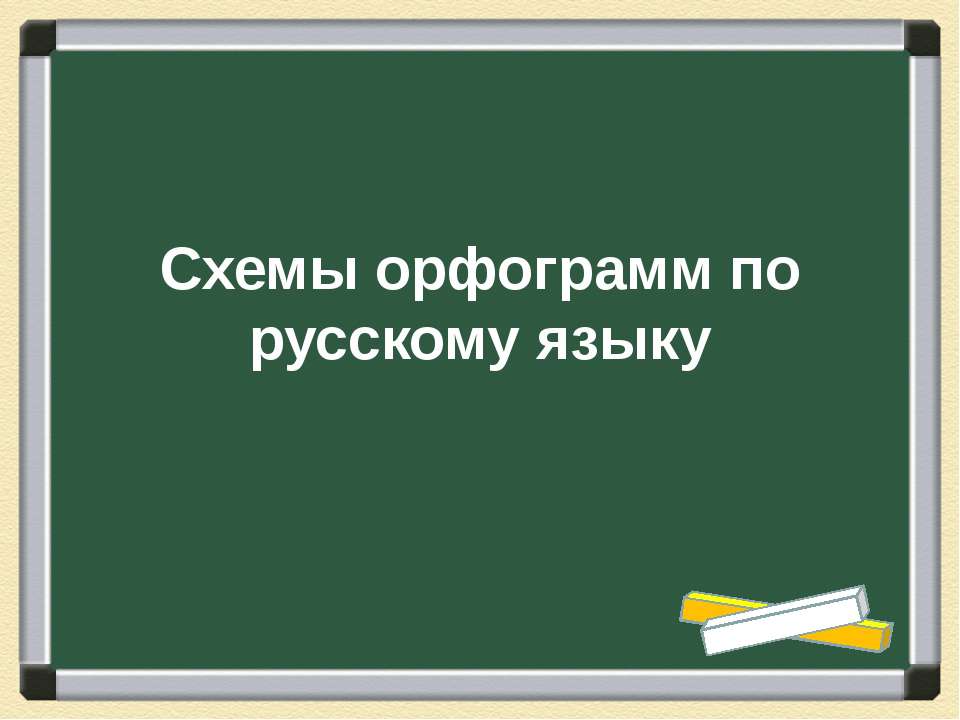 Схемы орфограмм по русскому языку